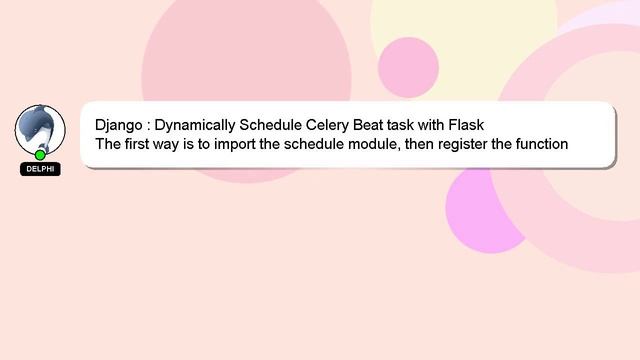 DELPHI

Django : Dynamically Schedule Celery Beat task with Flask
The first way is to import the schedule module, then register the function